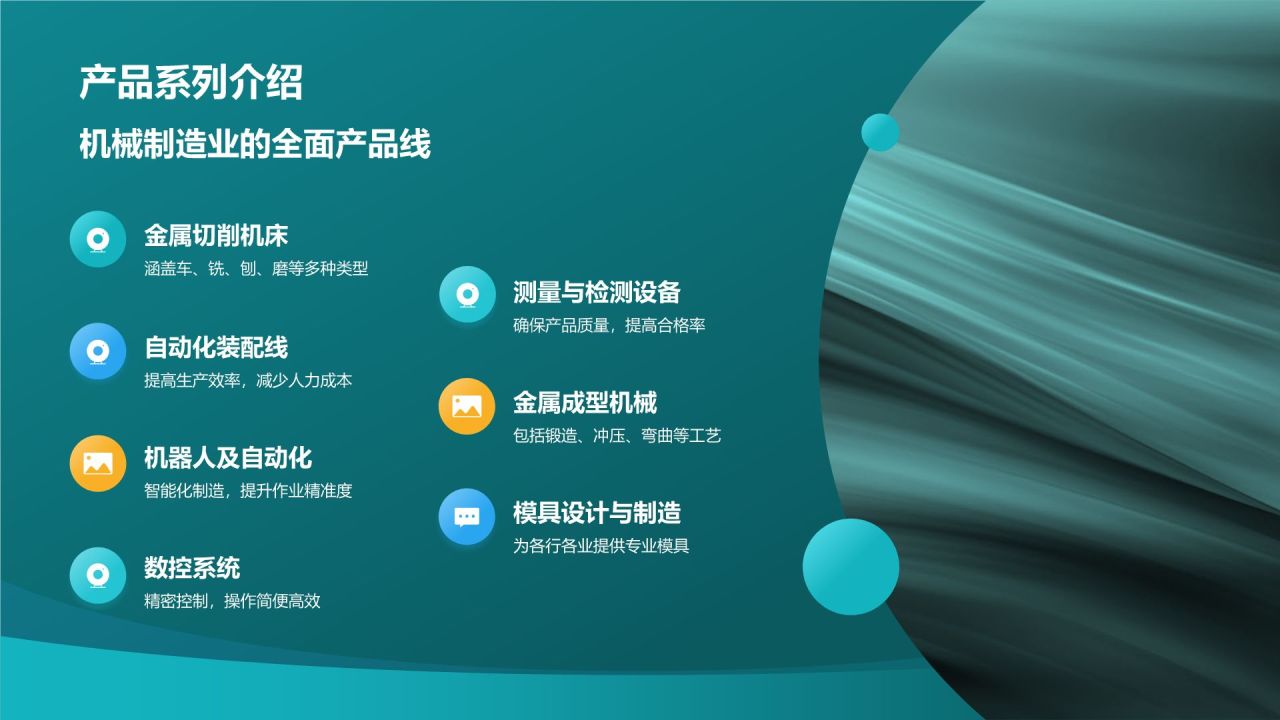 产品系列介绍

机械制造业的全面产品线

金属切削机床

涵盖车、铣、刨、磨等多种类型

自动化装配线

提高生产效率，减少人力成本

机器人及自动化

智能化制造，提升作业精准度

数控系统

精密控制，操作简便高效

测量与检测设备

确保产品质量，提高合格率

金属成型机械

包括锻造、冲压、弯曲等工艺

模具设计与制造

为各行各业提供专业模具